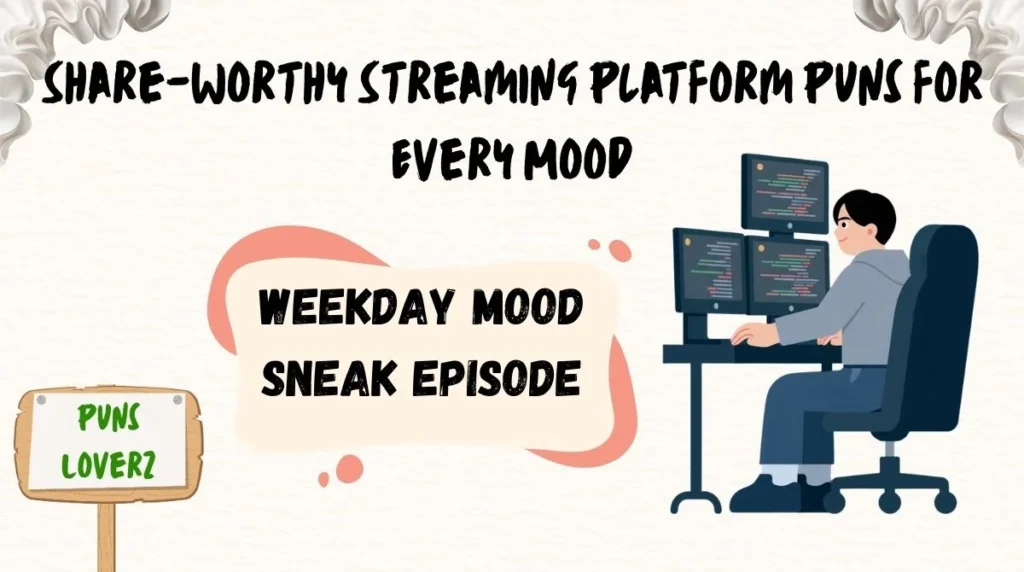 SHARE-WORTHY STREAMING PLATFORM PUNS FOR EVERY MOOD

WEEKDAY MOOD SNEAK EPISODE

PUNS LOVERZ